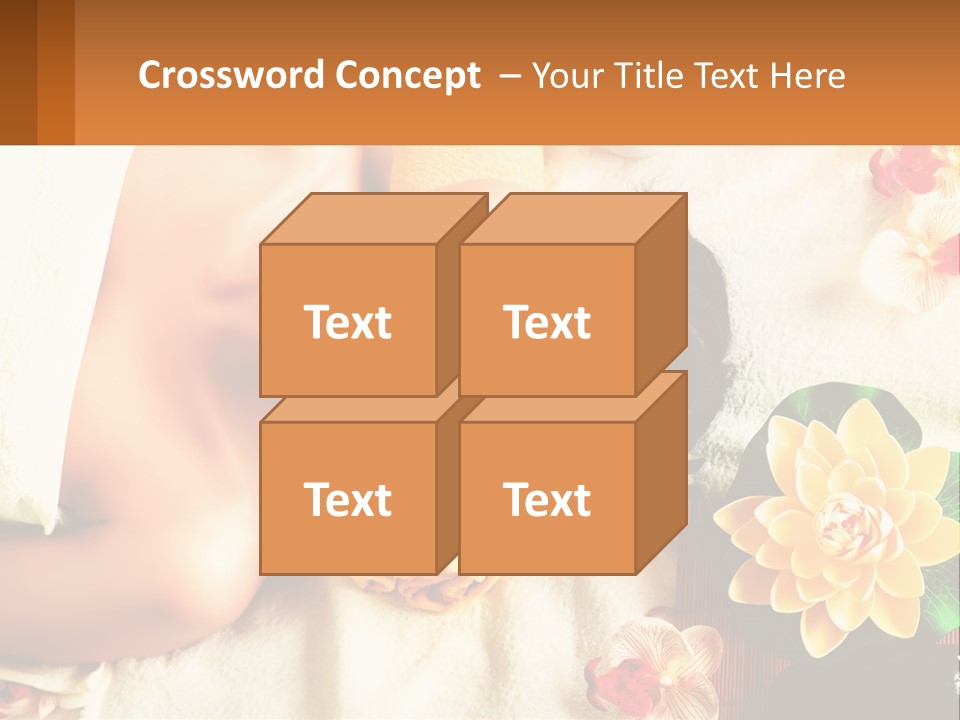 Crossword Concept – Your Title Text Here

Text

Text

Text

Text